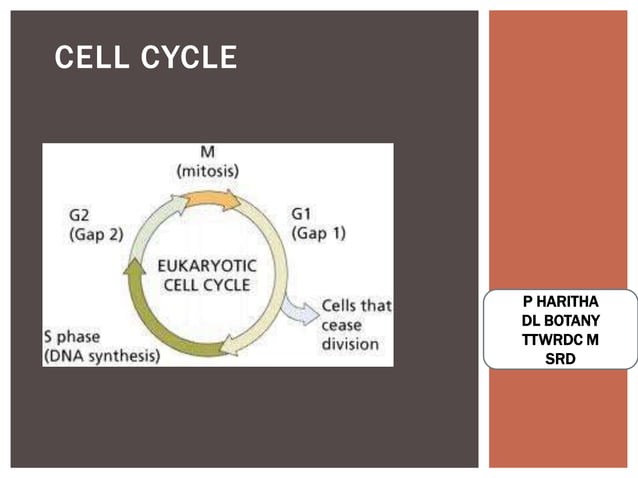 CELL CYCLE

M
(mitosis)

G2
(Gap 2)

G1
(Gap 1)

EUKARYOTIC
CELL CYCLE

Cells that cease division

S phase
(DNA synthesis)

P HARITHA
DL BOTANY
TTWRDC M
SRD